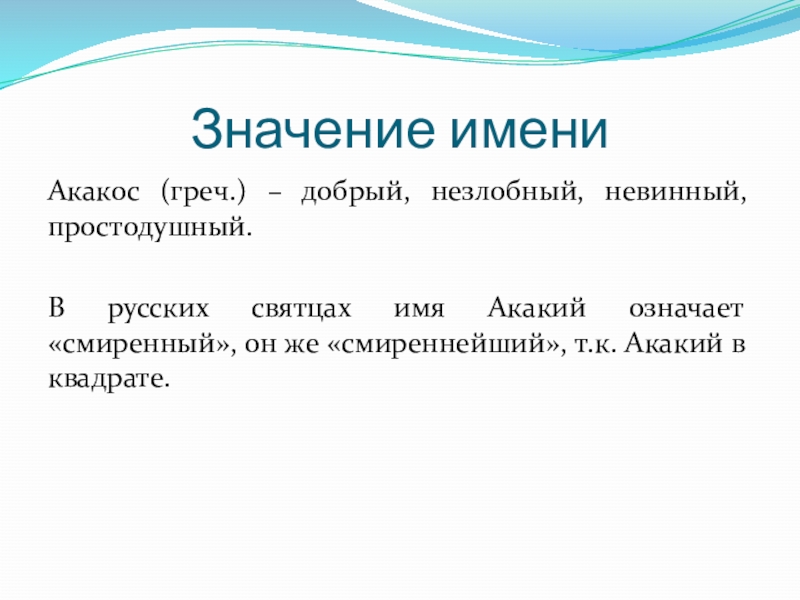 Значение имени

Акакос (греч.) – добрый, незлобный, невинный, простодушный.

В русских святцах имя Акакий означает «смиренный», он же «смиреннейший», т.к. Акакий в квадрате.